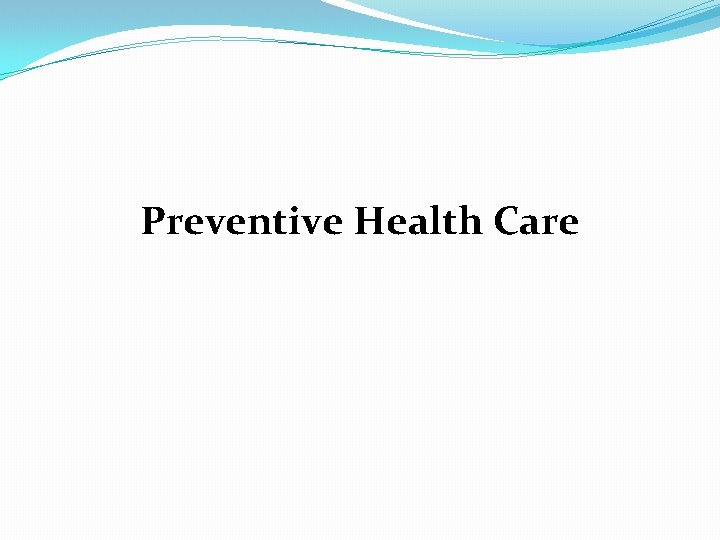 Preventive Health Care